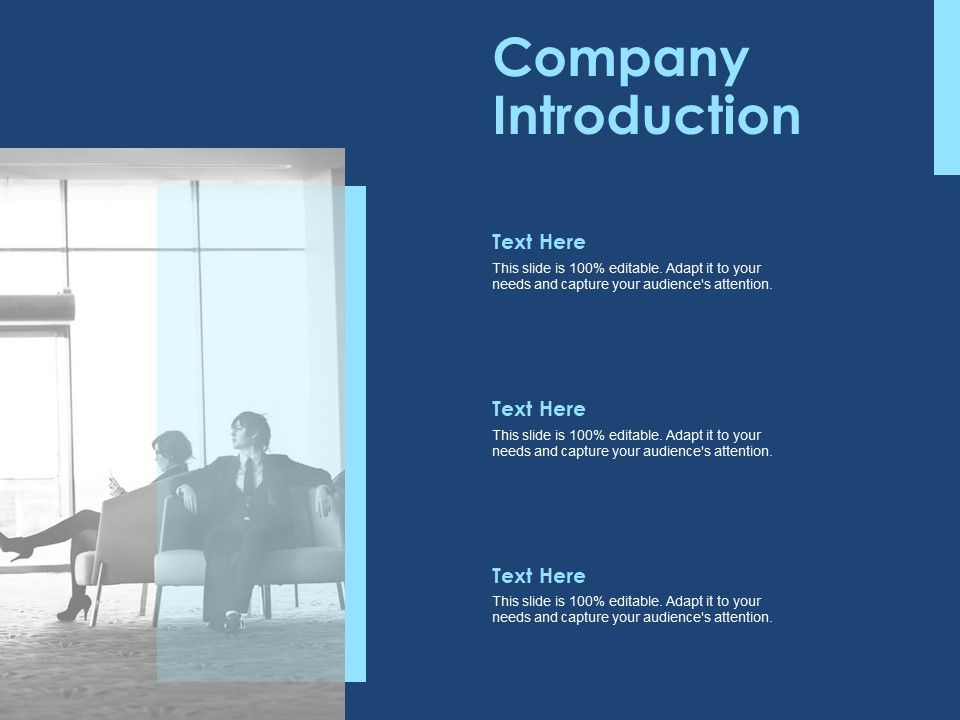 Company Introduction

Text Here
This slide is 100% editable. Adapt it to your needs and capture your audience's attention.

Text Here
This slide is 100% editable. Adapt it to your needs and capture your audience's attention.

Text Here
This slide is 100% editable. Adapt it to your needs and capture your audience's attention.